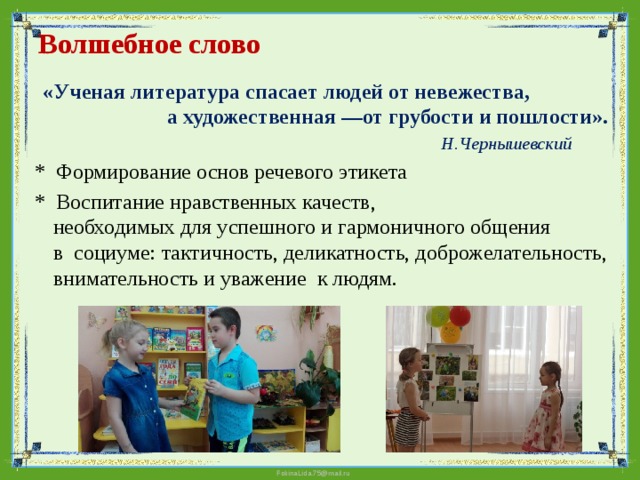 Волшебное слово

«Ученая литература спасает людей от невежества, а художественная —от грубости и пошлости».

Н.Чернышевский

* Формирование основ речевого этикета

* Воспитание нравственных качеств, необходимых для успешного и гармоничного общения в социуме: тактичность, деликатность, доброжелательность, внимательность и уважение к людям.

FokinaLida.75@mail.ru